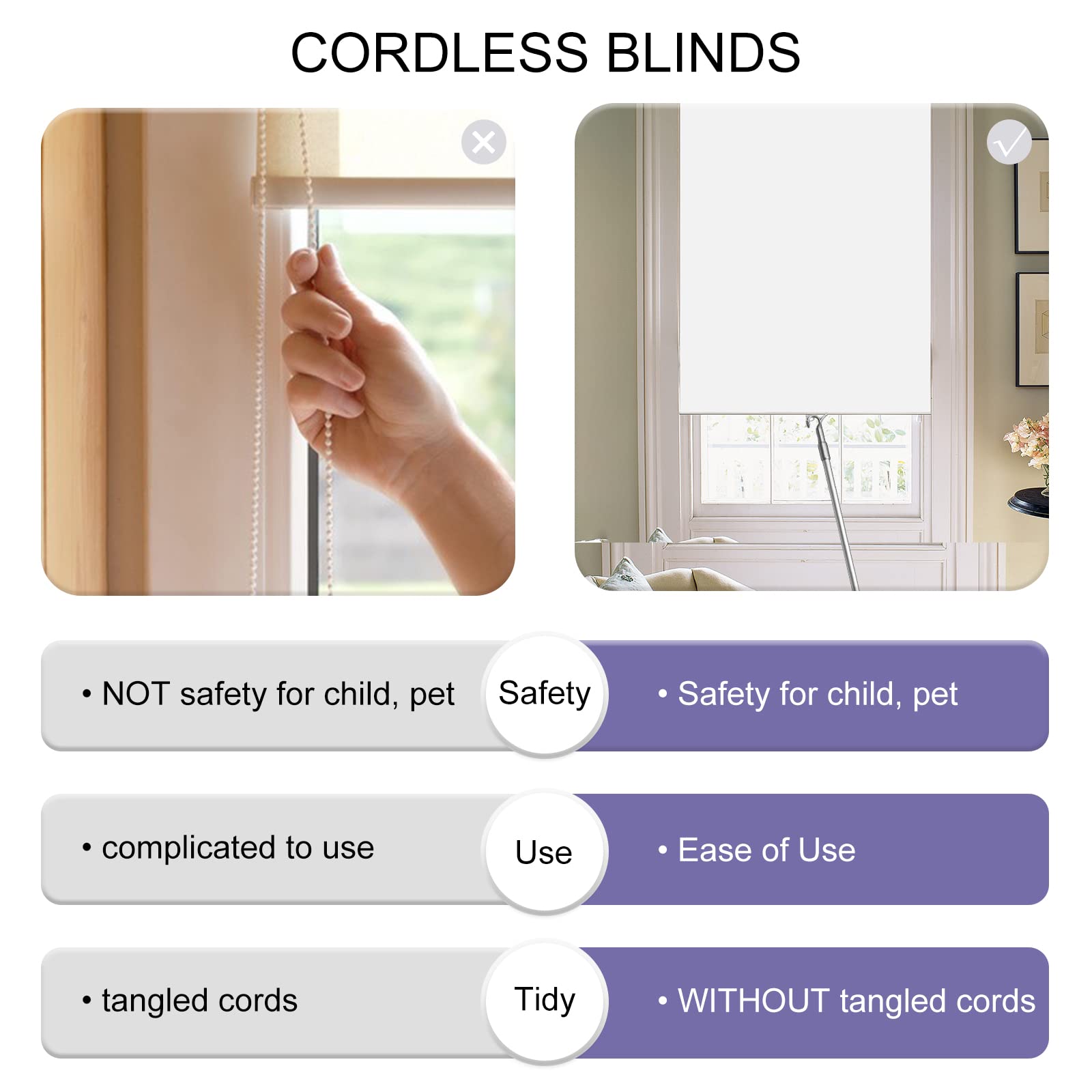 CORDLESS BLINDS

• NOT safety for child, pet

Safety

• Safety for child, pet

• complicated to use

Use

• Ease of Use

• tangled cords

Tidy

• WITHOUT tangled cords